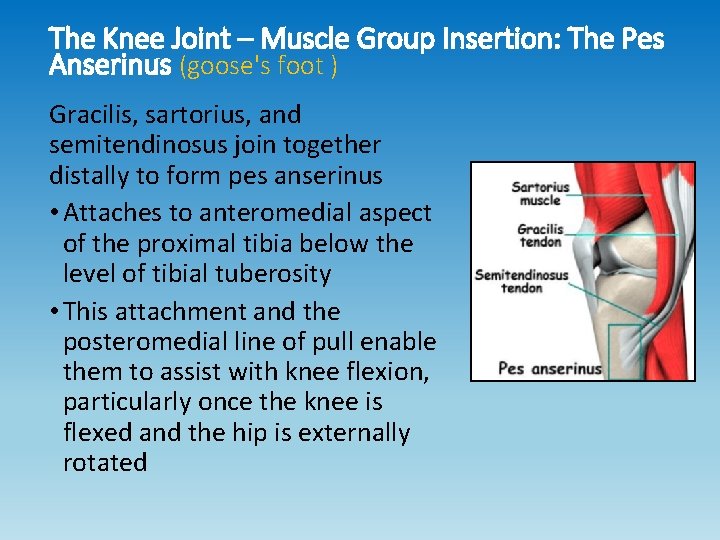 The Knee Joint – Muscle Group Insertion: The Pes Anserinus (goose's foot )

Gracilis, sartorius, and semitendinosus join together distally to form pes anserinus

• Attaches to anteromedial aspect of the proximal tibia below the level of tibial tuberosity

• This attachment and the posteromedial line of pull enable them to assist with knee flexion, particularly once the knee is flexed and the hip is externally rotated

Sartorius muscle
Gracilis tendon
Semitendinosus tendon
Pes anserinus